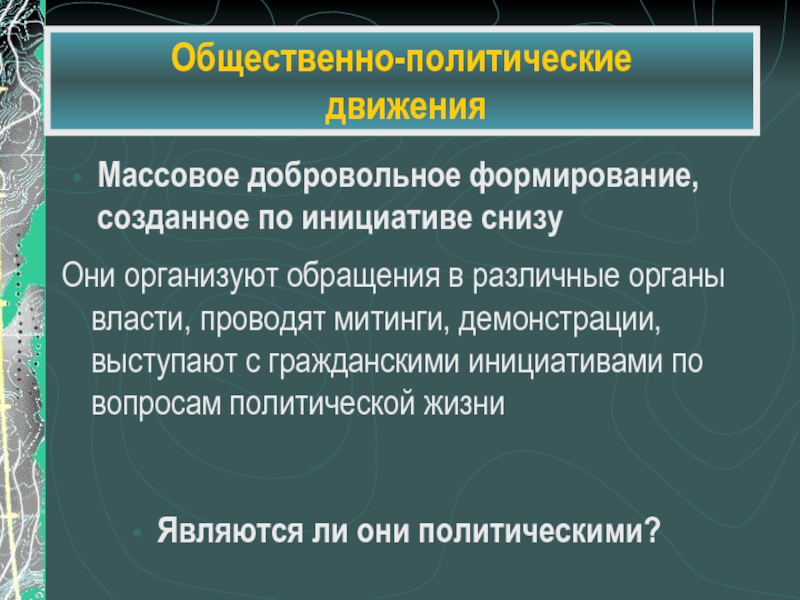 Общественно-политические движения

• Массовое добровольное формирование, созданное по инициативе снизу

Они организуют обращения в различные органы власти, проводят митинги, демонстрации, выступают с гражданскими инициативами по вопросам политической жизни

• Являются ли они политическими?